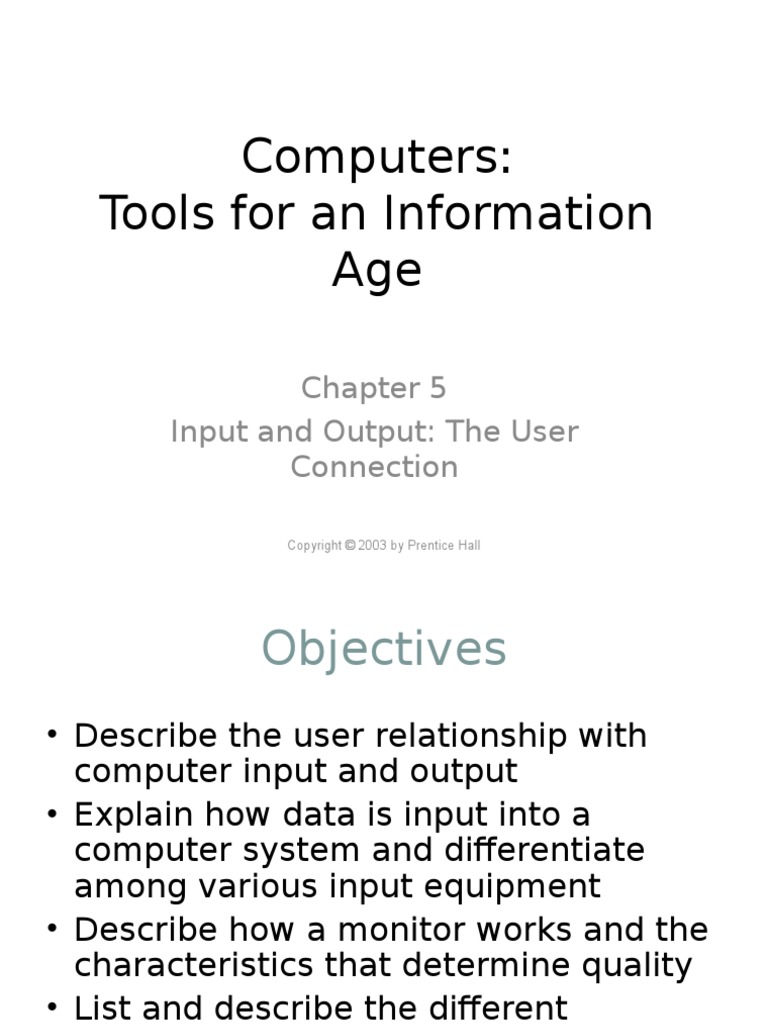 Computers:
Tools for an Information Age

Chapter 5

Input and Output: The User Connection

Copyright © 2003 by Prentice Hall

Objectives

• Describe the user relationship with computer input and output
• Explain how data is input into a computer system and differentiate among various input equipment
• Describe how a monitor works and the characteristics that determine quality
• List and describe the different